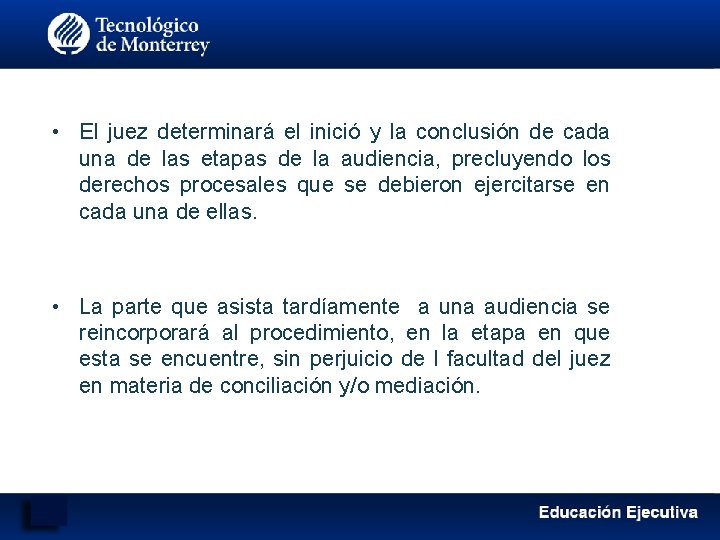 Tecnológico de Monterrey

• El juez determinará el inició y la conclusión de cada una de las etapas de la audiencia, precluyendo los derechos procesales que se debieron ejercitarse en cada una de ellas.

• La parte que asista tardíamente a una audiencia se reincorporará al procedimiento, en la etapa en que esta se encuentre, sin perjuicio de l facultad del juez en materia de conciliación y/o mediación.

Educación Ejecutiva